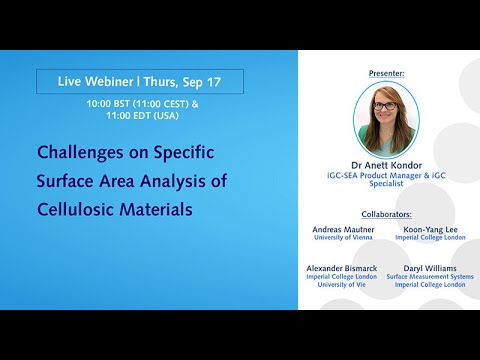 Live Webiner | Thurs, Sep 17

10:00 BST (11:00 CEST) & 11:00 EDT (USA)

Challenges on Specific Surface Area Analysis of Cellulosic Materials

Presenter:

Dr Anett Kondor
iGC-SEA Product Manager & iGC Specialist

Collaborators:

Andreas Mautner
University of Vienna

Koon-Yang Lee
Imperial College London

Alexander Bismarck
Imperial College London
University of Vie

Daryl Williams
Surface Measurement Systems
Imperial College London